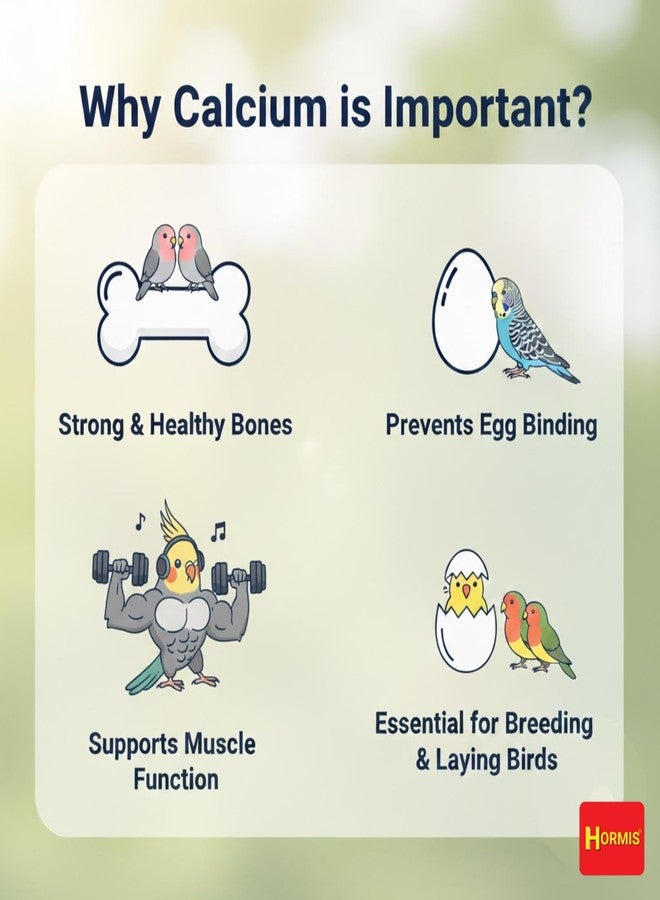 Why Calcium is Important?

Strong & Healthy Bones

Prevents Egg Binding

Supports Muscle Function

Essential for Breeding & Laying Birds

HORMIS